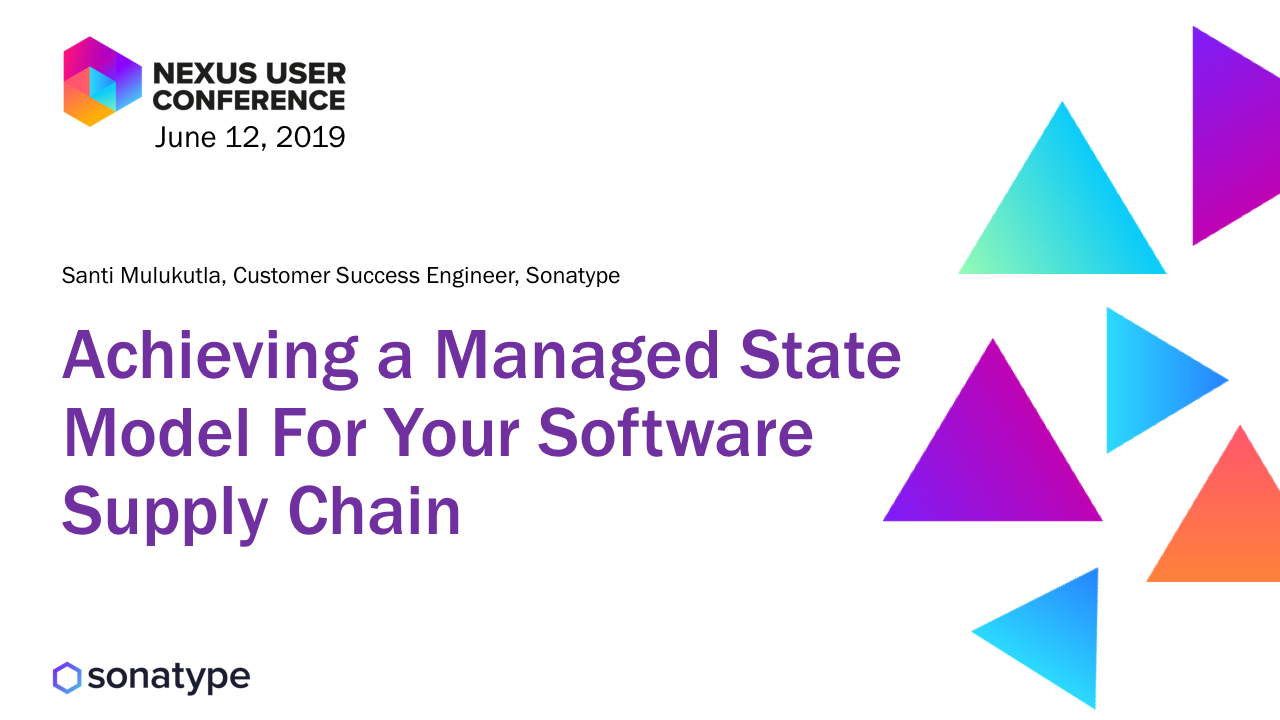 NEXUS USER CONFERENCE
June 12, 2019

Santi Mulukutla, Customer Success Engineer, Sonatype

Achieving a Managed State Model For Your Software Supply Chain

sonatype